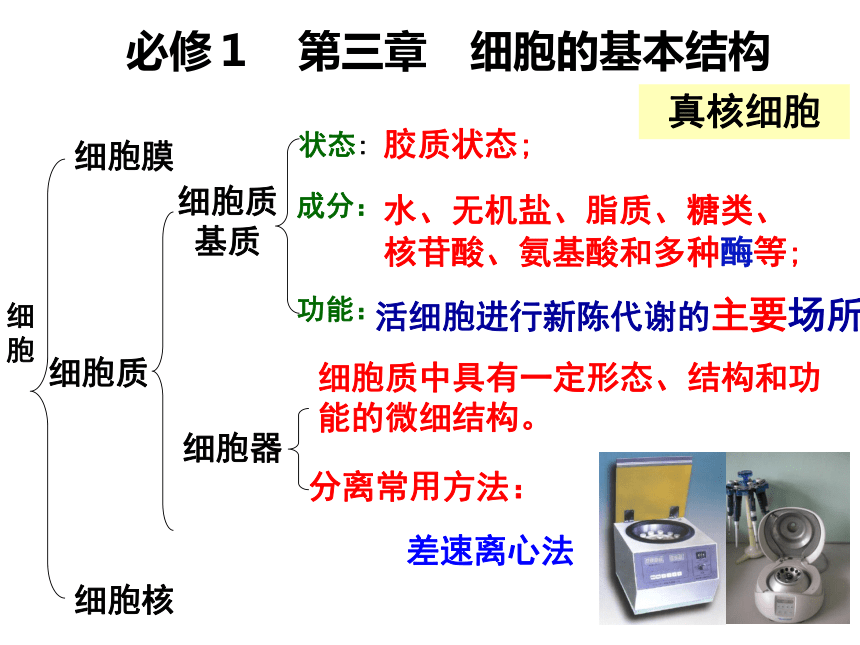 必修１　第三章　细胞的基本结构

真核细胞

细胞

细胞膜

细胞质

细胞质基质

状态：胶质状态；

成分：水、无机盐、脂质、糖类、核苷酸、氨基酸和多种酶等；

功能：活细胞进行新陈代谢的主要场所

细胞器

细胞质中具有一定形态、结构和功能的微细结构。

分离常用方法：

差速离心法

细胞核